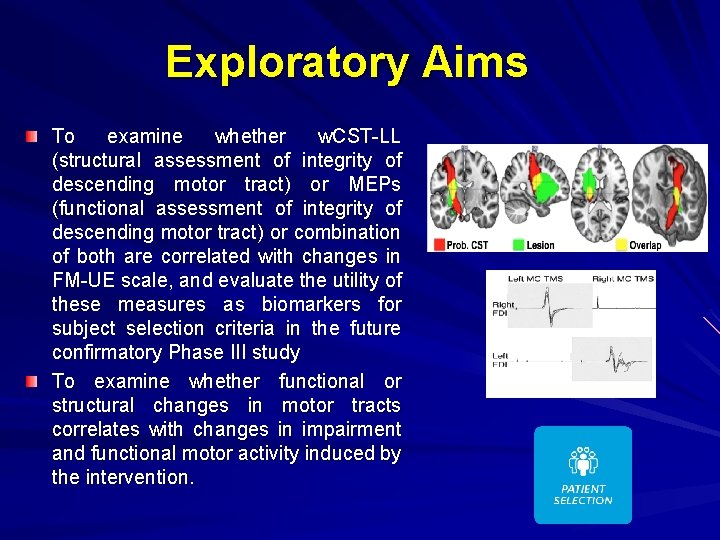 Exploratory Aims

To examine whether wCST-LL (structural assessment of integrity of descending motor tract) or MEPs (functional assessment of integrity of descending motor tract) or combination of both are correlated with changes in FM-UE scale, and evaluate the utility of these measures as biomarkers for subject selection criteria in the future confirmatory Phase III study

To examine whether functional or structural changes in motor tracts correlates with changes in impairment and functional motor activity induced by the intervention.

Prob. CST
Lesion
Overlap

Left MC TMS
Right MC TMS
Right FDI
Left FDI

PATIENT SELECTION